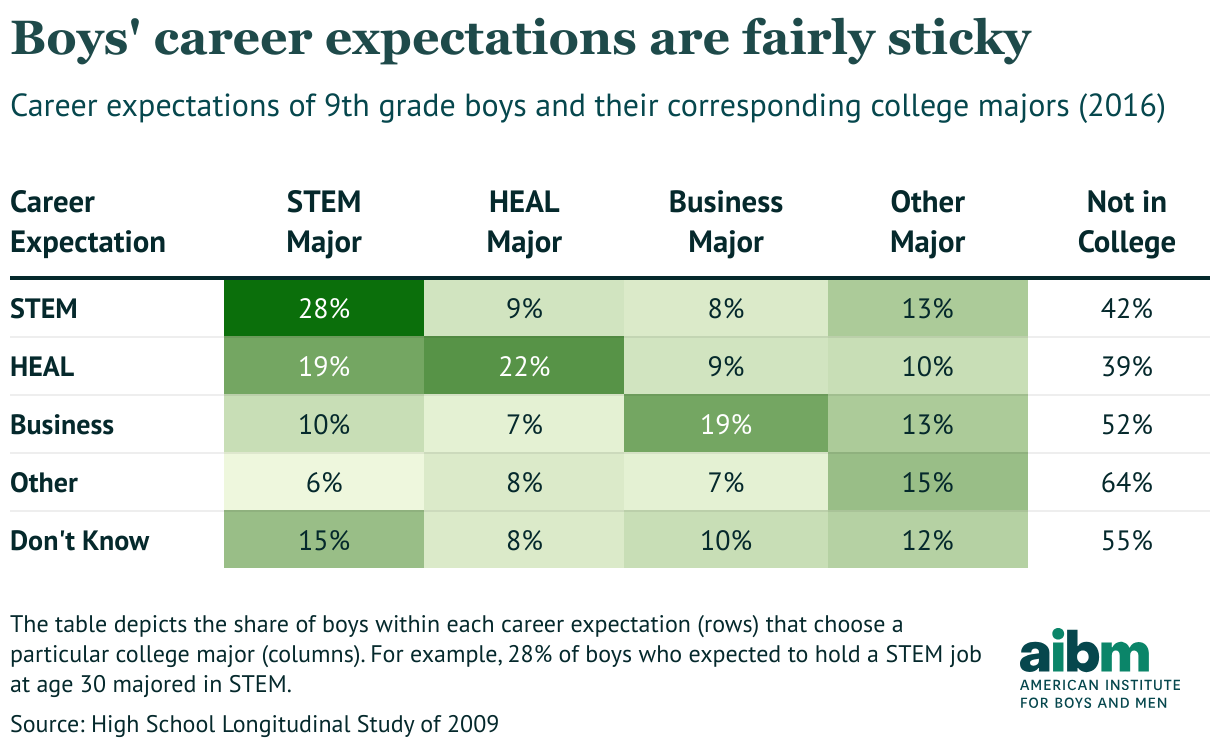 Boys' career expectations are fairly sticky

Career expectations of 9th grade boys and their corresponding college majors (2016)

| Career Expectation | STEM Major | HEAL Major | Business Major | Other Major | Not in College |
|---|---|---|---|---|---|
| STEM | 28% | 9% | 8% | 13% | 42% |
| HEAL | 19% | 22% | 9% | 10% | 39% |
| Business | 10% | 7% | 19% | 13% | 52% |
| Other | 6% | 8% | 7% | 15% | 64% |
| Don't Know | 15% | 8% | 10% | 12% | 55% |

The table depicts the share of boys within each career expectation (rows) that choose a particular college major (columns). For example, 28% of boys who expected to hold a STEM job at age 30 majored in STEM.

Source: High School Longitudinal Study of 2009

aibm
AMERICAN INSTITUTE FOR BOYS AND MEN